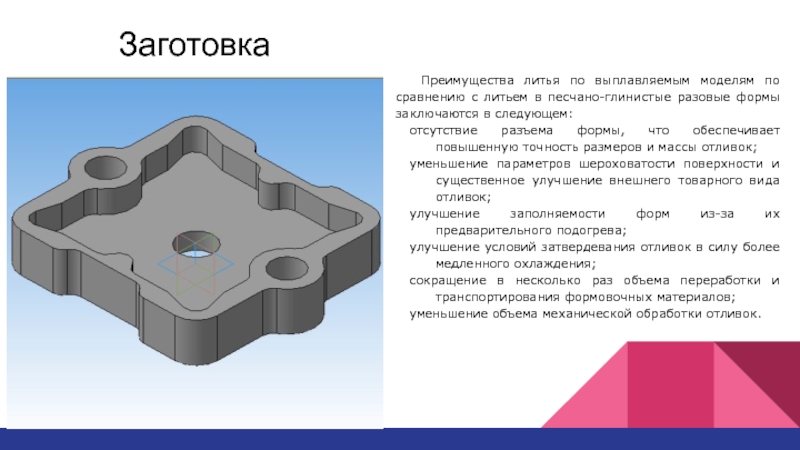 Заготовка

Преимущества литья по выплавляемым моделям по сравнению с литьем в песчано-глинистые разовые формы заключаются в следующем:

отсутствие разъема формы, что обеспечивает повышенную точность размеров и массы отливок;

уменьшение параметров шероховатости поверхности и существенное улучшение внешнего товарного вида отливок;

улучшение заполняемости форм из-за их предварительного подогрева;

улучшение условий затвердевания отливок в силу более медленного охлаждения;

сокращение в несколько раз объема переработки и транспортирования формовочных материалов;

уменьшение объема механической обработки отливок.